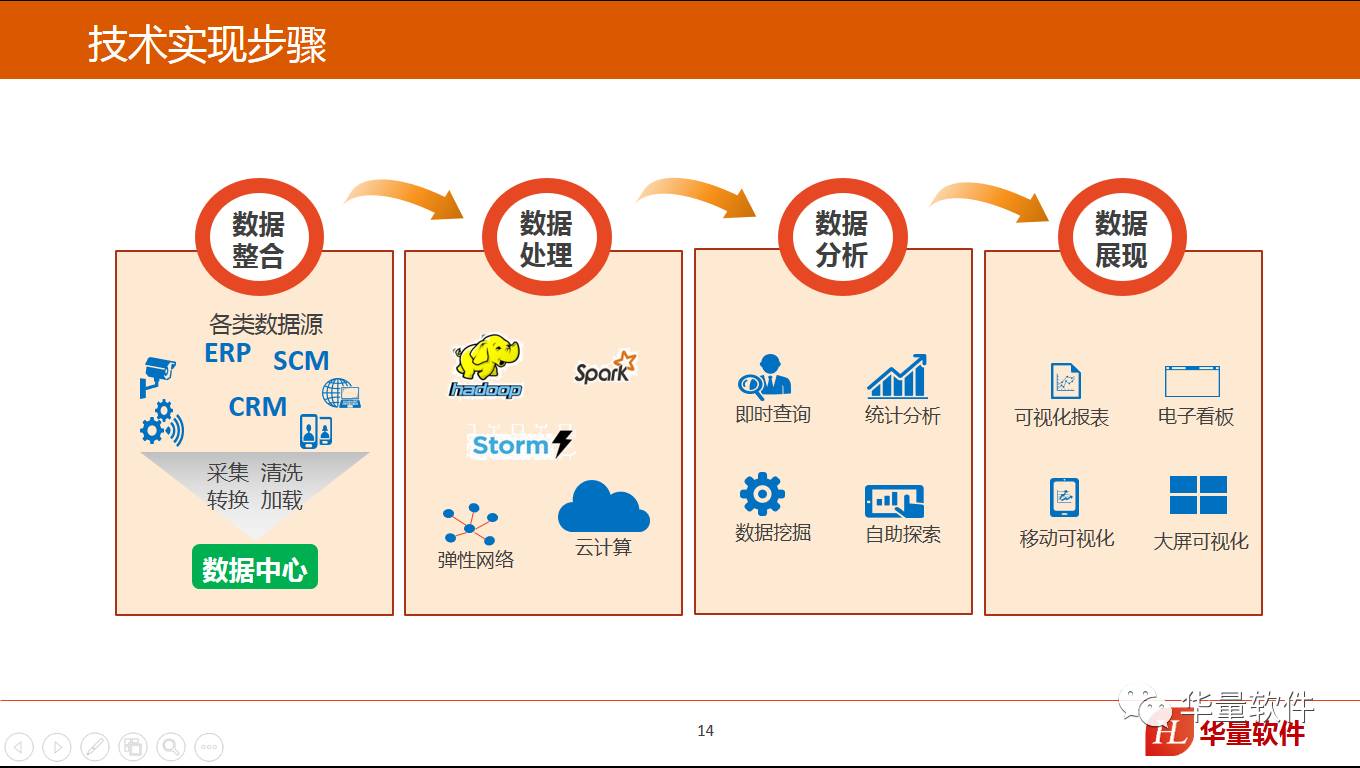 技术实现步骤

数据整合

各类数据源
ERP
SCM
CRM
采集 清洗
转换 加载
数据中心

数据处理

hadoop
Spark
Storm
弹性网络
云计算

数据分析

即时查询
统计分析
数据挖掘
自助探索

数据展现

可视化报表
电子看板
移动可视化
大屏可视化

14

华量软件
HL 华量软件